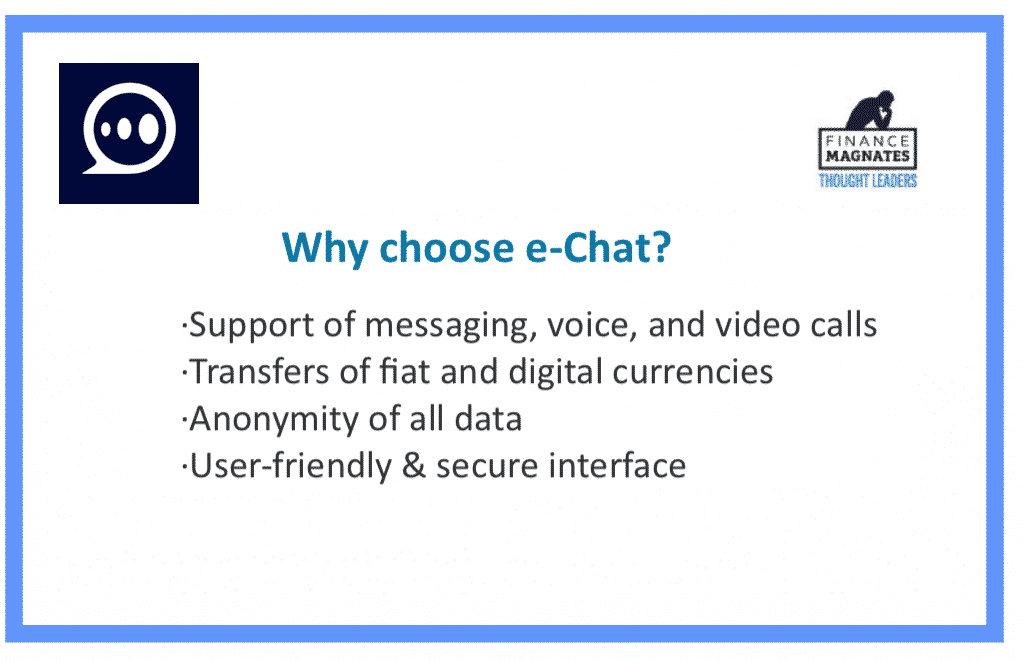 FINANCE MAGNATES
THOUGHT LEADERS

Why choose e-Chat?

·Support of messaging, voice, and video calls
·Transfers of fiat and digital currencies
·Anonymity of all data
·User-friendly & secure interface